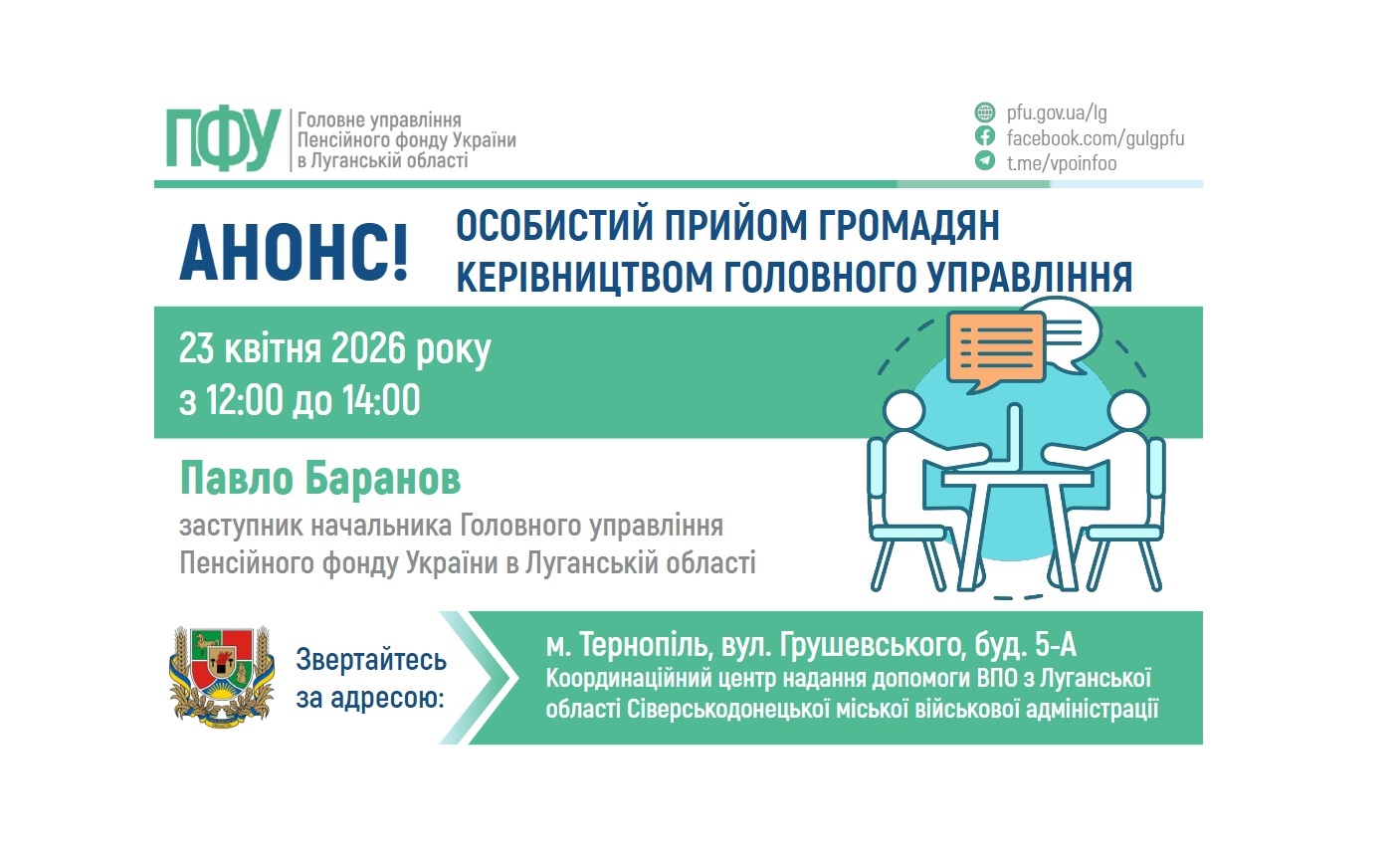 ПФУ
Головне управління
Пенсійного фонду України
в Луганській області

pfu.gov.ua/lg
facebook.com/gulgpfu
t.me/vpoinfoo

АНОНС!

ОСОБИСТИЙ ПРИЙОМ ГРОМАДЯН КЕРІВНИЦТВОМ ГОЛОВНОГО УПРАВЛІННЯ

23 квітня 2026 року
з 12:00 до 14:00

Павло Баранов
заступник начальника Головного управління Пенсійного фонду України в Луганській області

Звертайтесь за адресою:

м. Тернопіль, вул. Грушевського, буд. 5-А
Координаційний центр надання допомоги ВПО з Луганської області Сіверськодонецької міської військової адміністрації